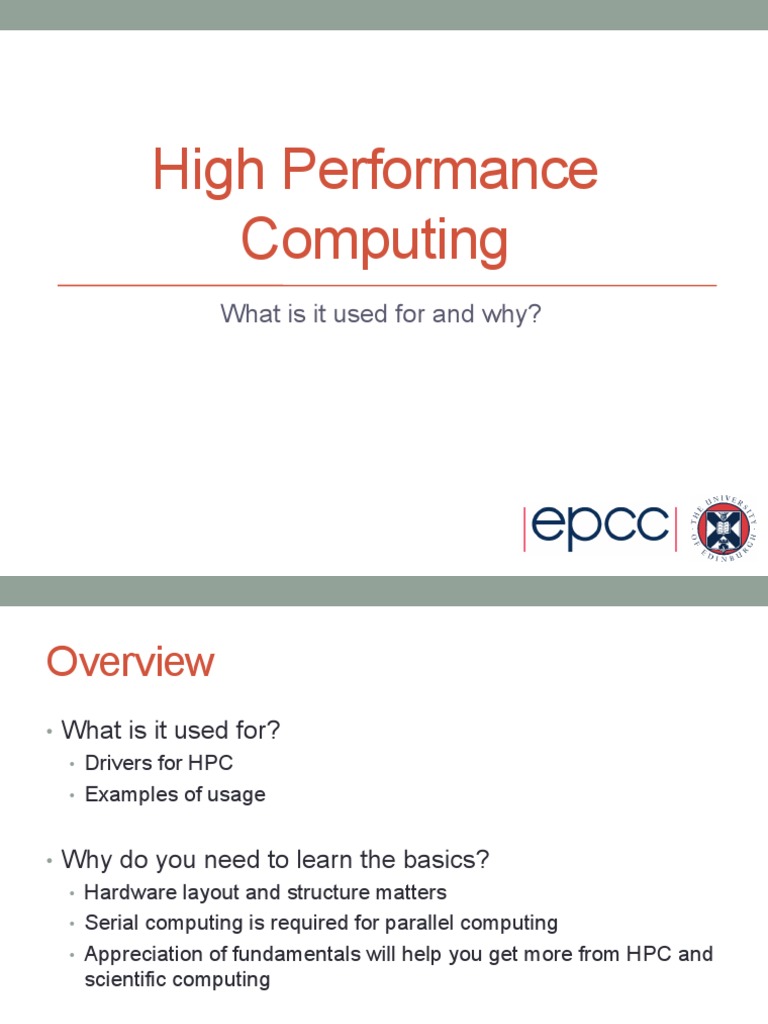 High Performance Computing

What is it used for and why?

epcc

THE UNIVERSITY OF EDINBURGH

Overview

• What is it used for?
  • Drivers for HPC
  • Examples of usage

• Why do you need to learn the basics?
  • Hardware layout and structure matters
  • Serial computing is required for parallel computing
  • Appreciation of fundamentals will help you get more from HPC and scientific computing